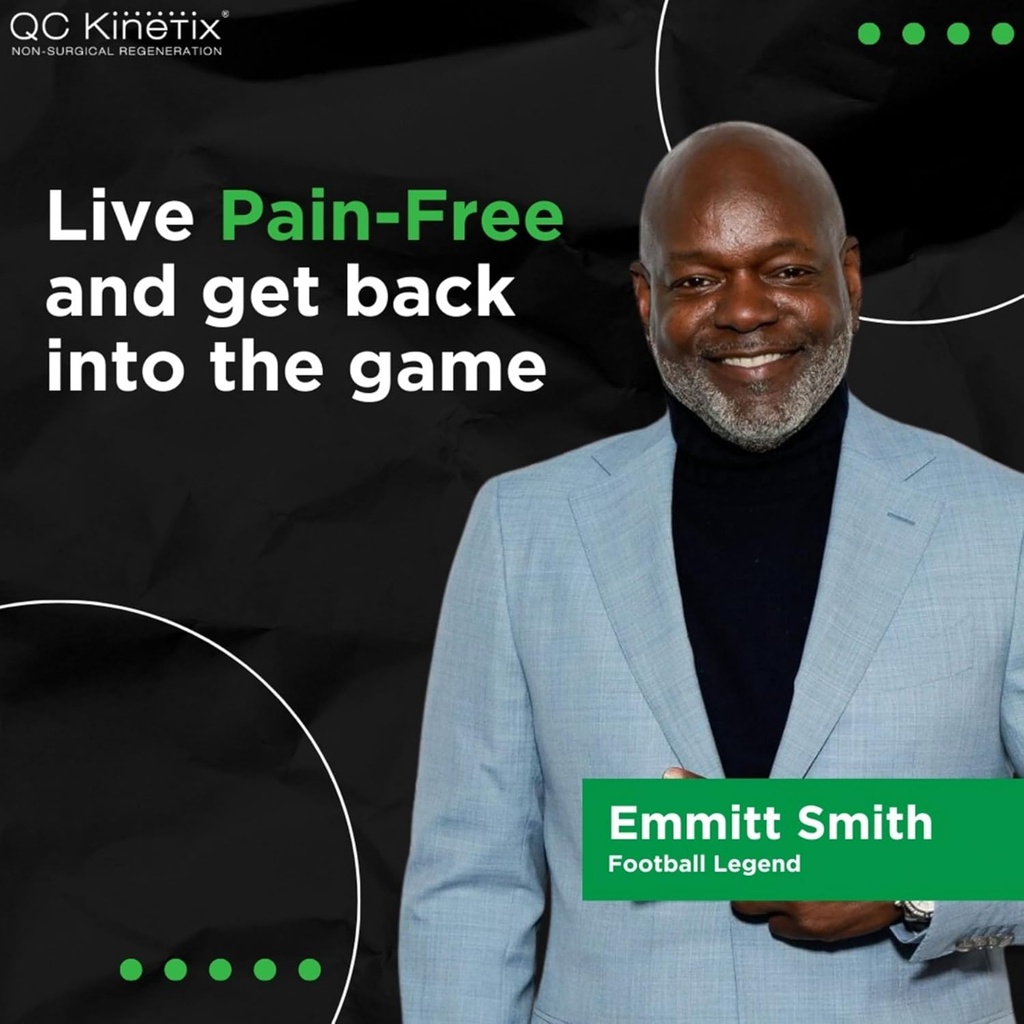 QC Kinetix®
NON-SURGICAL REGENERATION

Live Pain-Free and get back into the game

Emmitt Smith
Football Legend